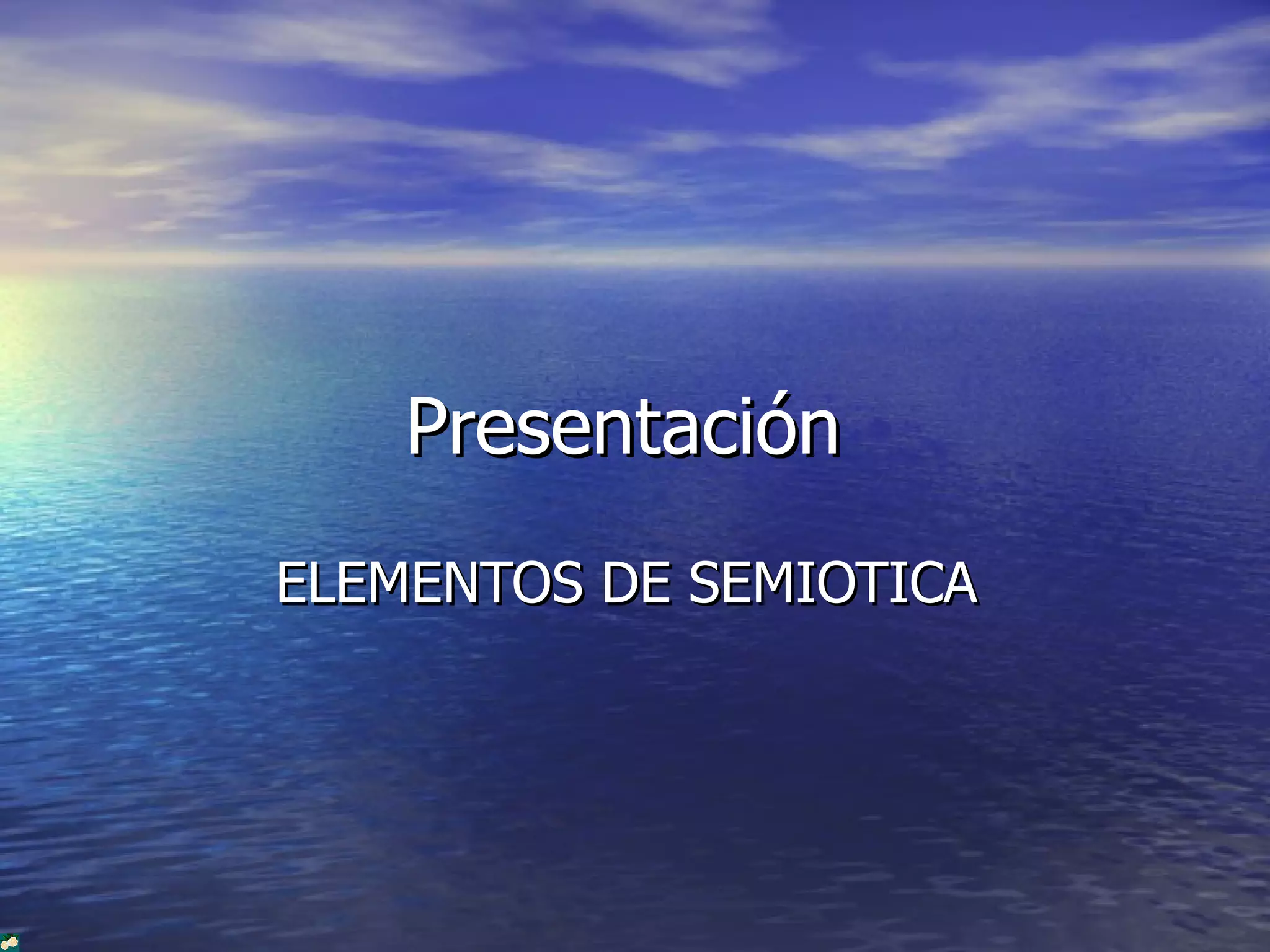 Presentación

ELEMENTOS DE SEMIOTICA